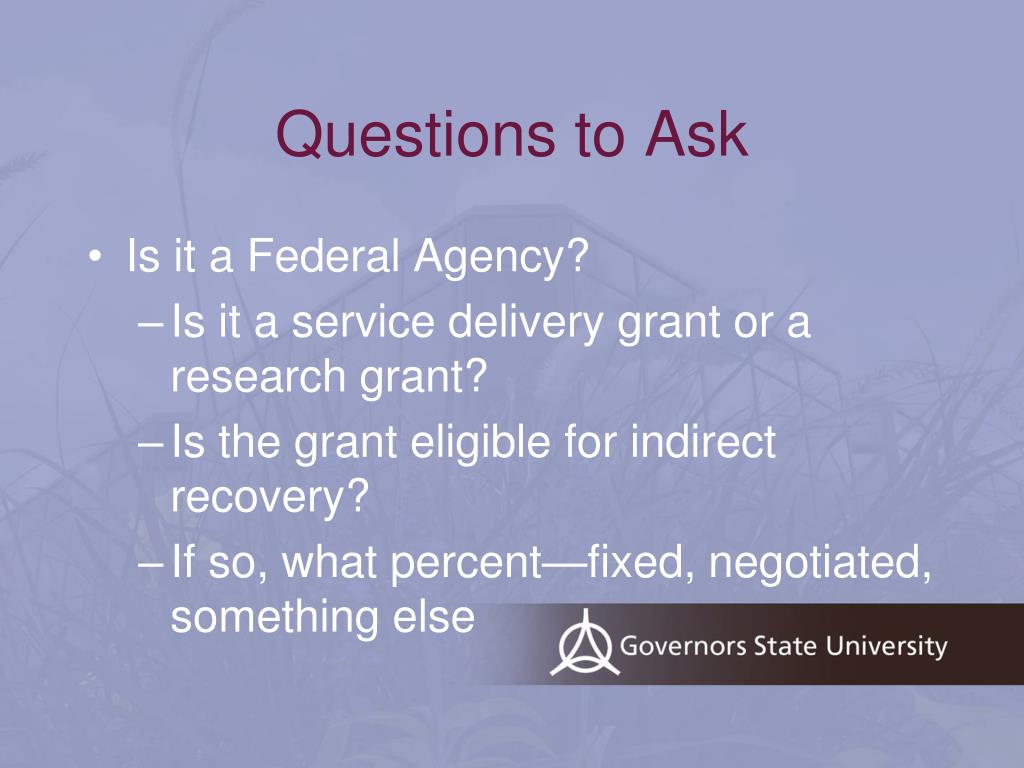 Questions to Ask

• Is it a Federal Agency?
– Is it a service delivery grant or a research grant?
– Is the grant eligible for indirect recovery?
– If so, what percent—fixed, negotiated, something else

Governors State University